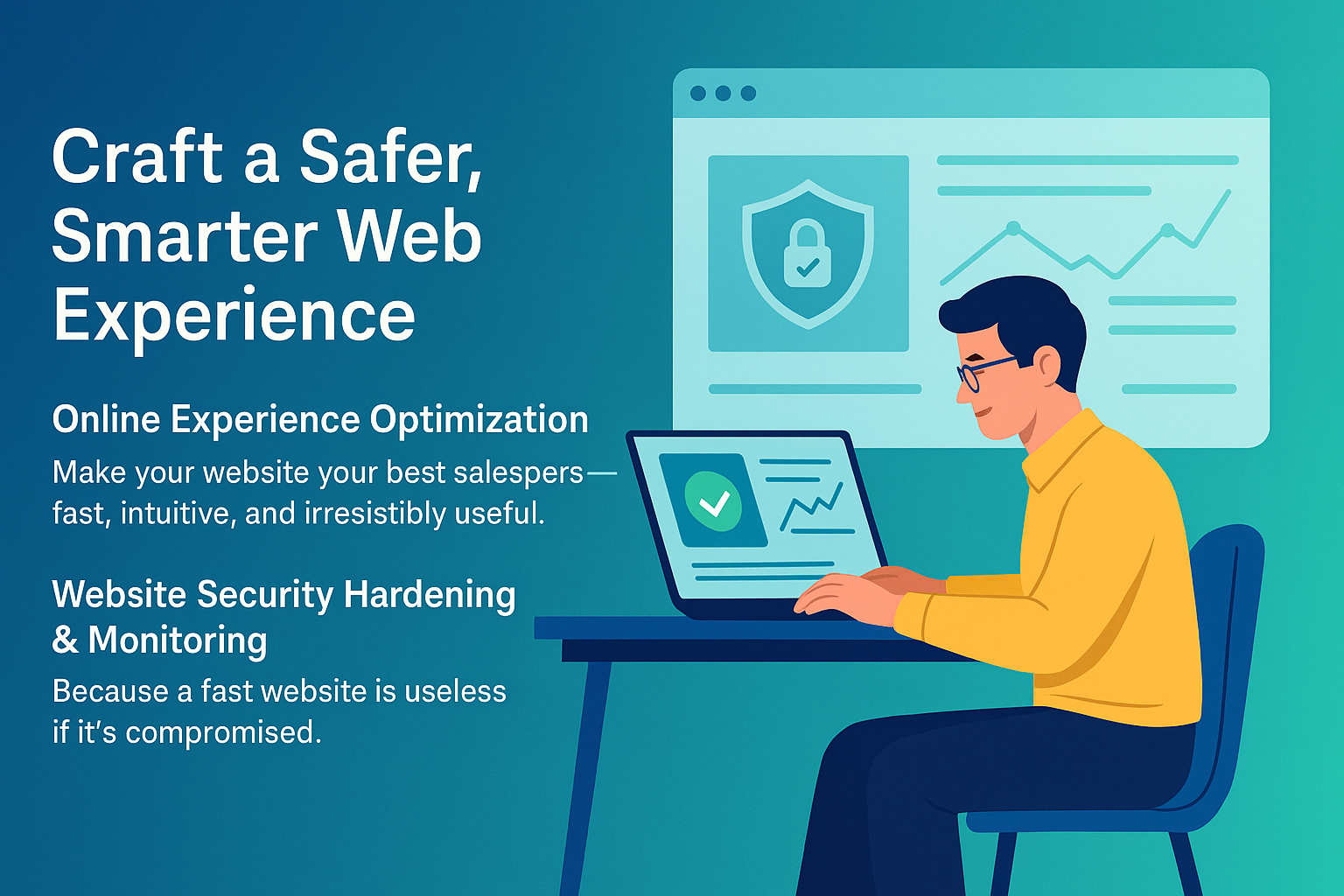 Craft a Safer, Smarter Web Experience

Online Experience Optimization

Make your website your best salespers— fast, intuitive, and irresistibly useful.

Website Security Hardening & Monitoring

Because a fast website is useless if it's compromised.